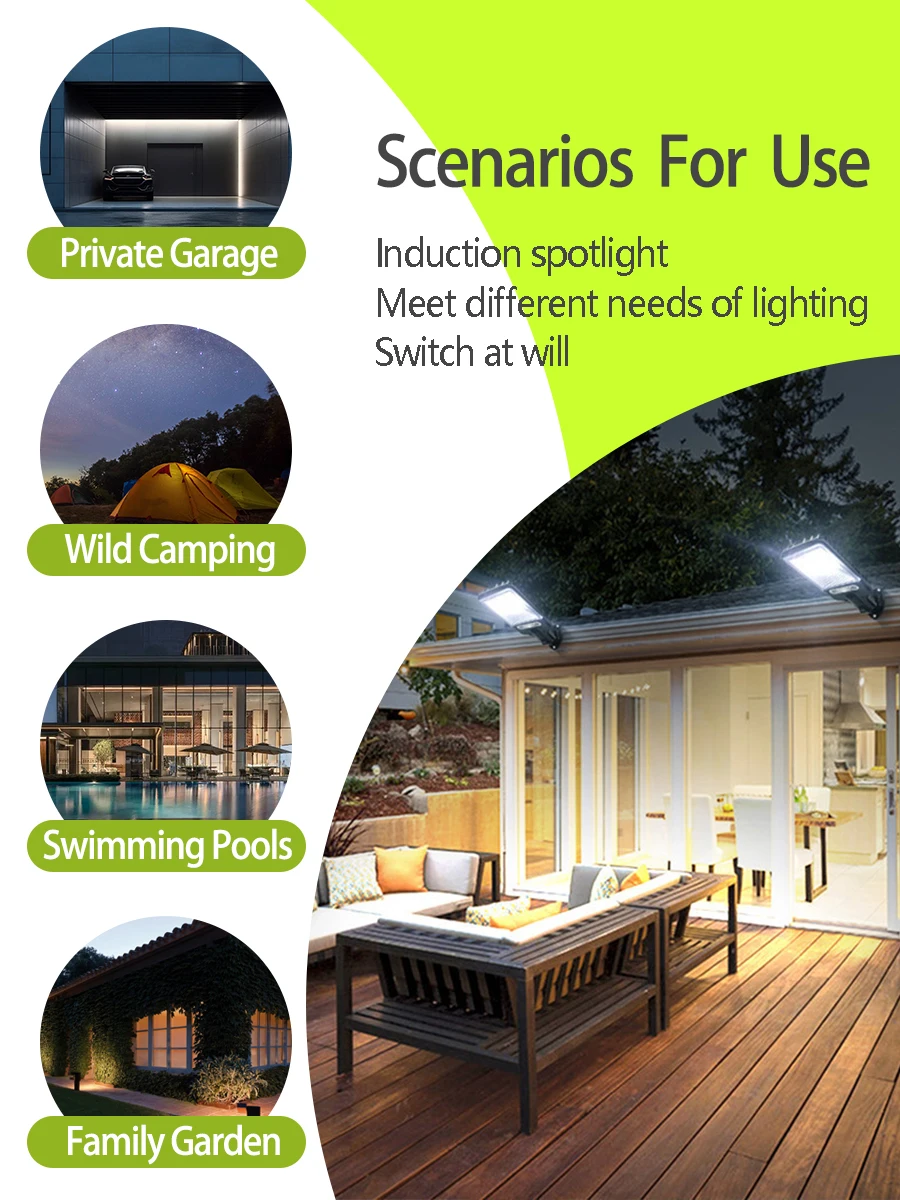 Scenarios For Use

Induction spotlight
Meet different needs of lighting
Switch at will

Private Garage

Wild Camping

Swimming Pools

Family Garden